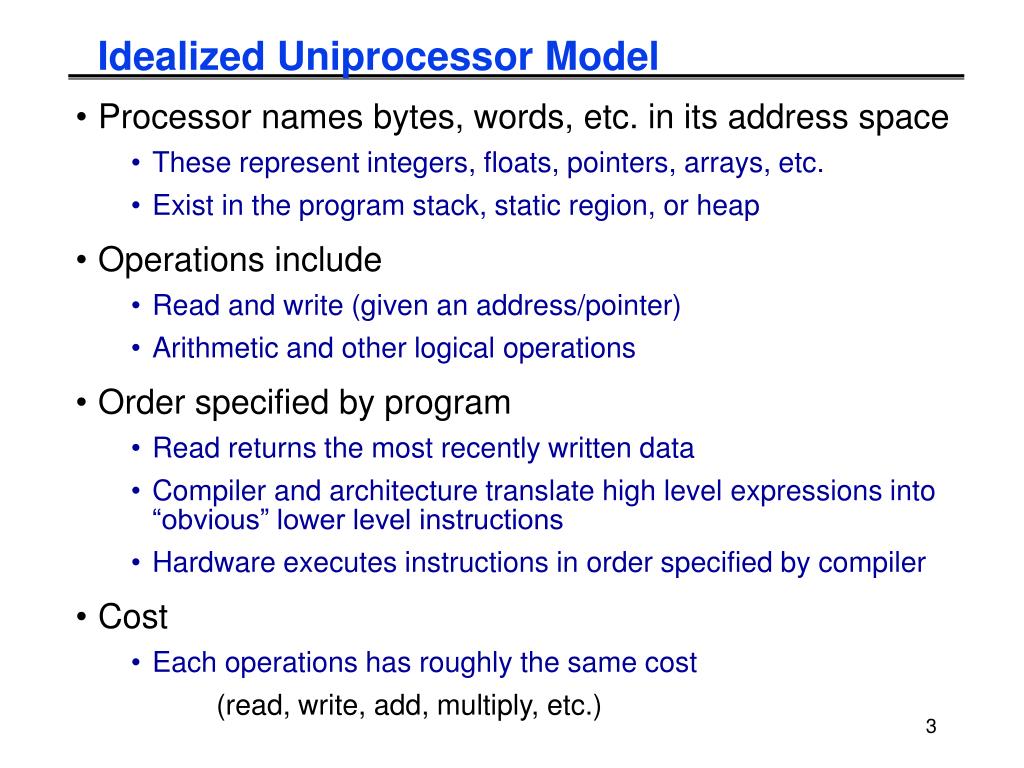 Idealized Uniprocessor Model

• Processor names bytes, words, etc. in its address space
• These represent integers, floats, pointers, arrays, etc.
• Exist in the program stack, static region, or heap

• Operations include
• Read and write (given an address/pointer)
• Arithmetic and other logical operations

• Order specified by program
• Read returns the most recently written data
• Compiler and architecture translate high level expressions into “obvious” lower level instructions
• Hardware executes instructions in order specified by compiler

• Cost
• Each operations has roughly the same cost
(read, write, add, multiply, etc.)

3